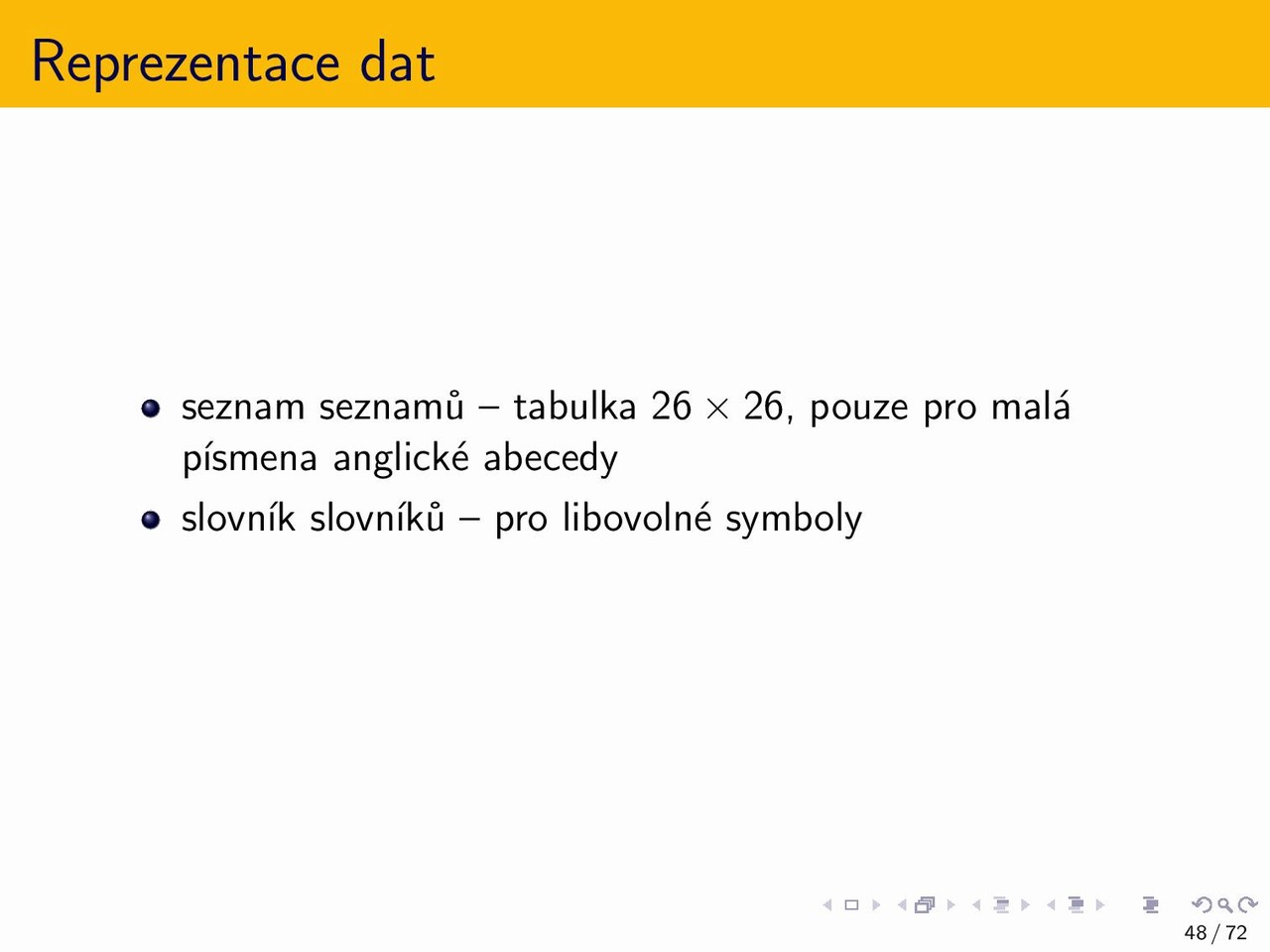 Reprezentace dat

- seznam seznamů – tabulka $26 \times 26$, pouze pro malá písmena anglické abecedy
- slovník slovníků – pro libovolné symboly

48 / 72